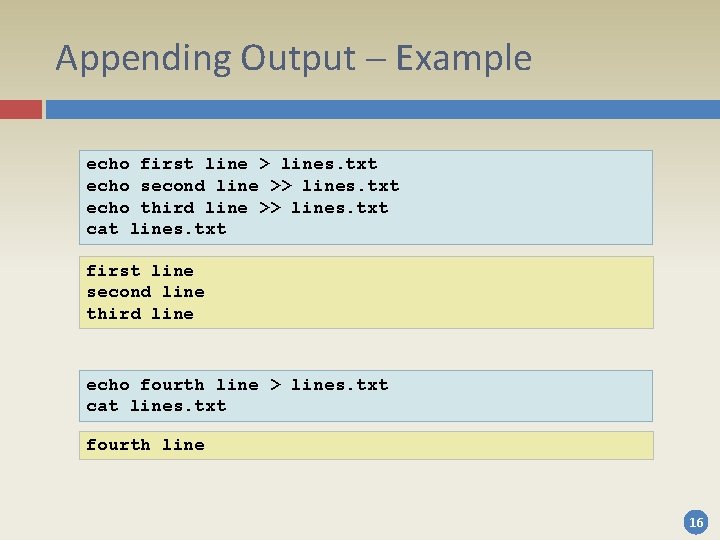 Appending Output – Example

echo first line > lines.txt
echo second line >> lines.txt
echo third line >> lines.txt
cat lines.txt

first line
second line
third line

echo fourth line > lines.txt
cat lines.txt

fourth line

16